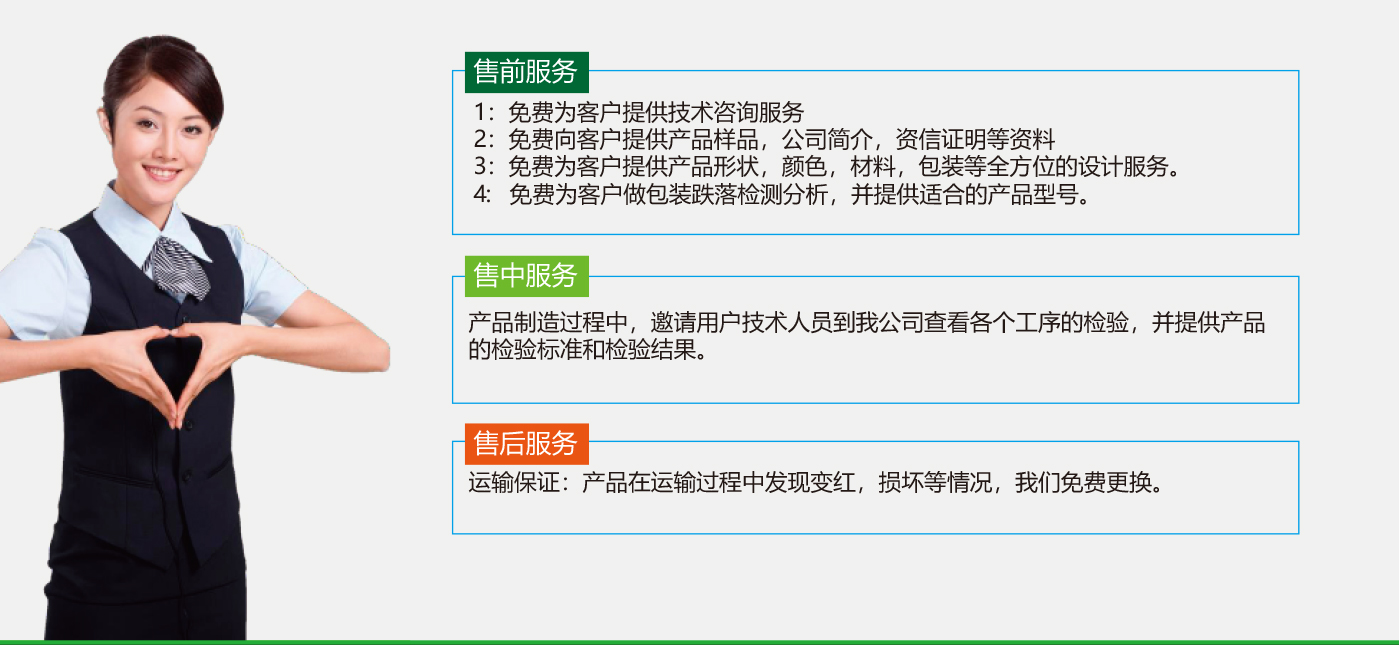 售前服务

1：免费为客户提供技术咨询服务
2：免费向客户提供产品样品，公司简介，资信证明等资料
3：免费为客户提供产品形状，颜色，材料，包装等全方位的设计服务。
4：免费为客户做包装跌落检测分析，并提供适合的产品型号。

售中服务

产品制造过程中，邀请用户技术人员到我公司查看各个工序的检验，并提供产品的检验标准和检验结果。

售后服务

运输保证：产品在运输过程中发现变红，损坏等情况，我们免费更换。